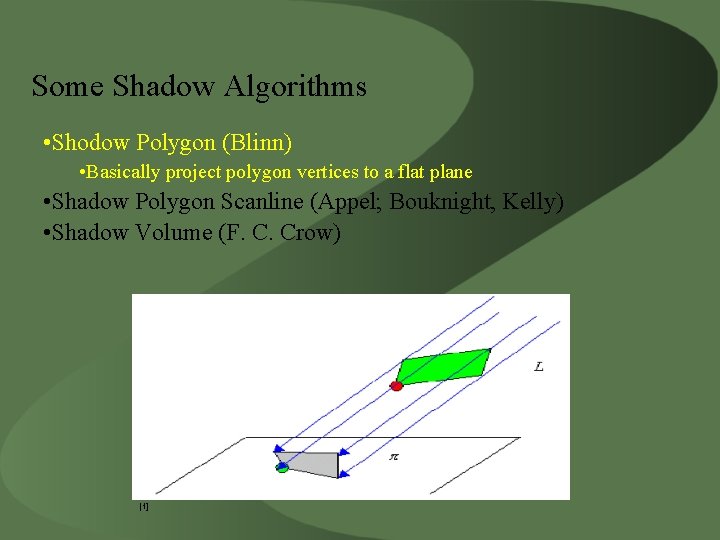 Some Shadow Algorithms

•Shodow Polygon (Blinn)

•Basically project polygon vertices to a flat plane

•Shadow Polygon Scanline (Appel; Bouknight, Kelly)

•Shadow Volume (F. C. Crow)

$L$

$\pi$

[1]